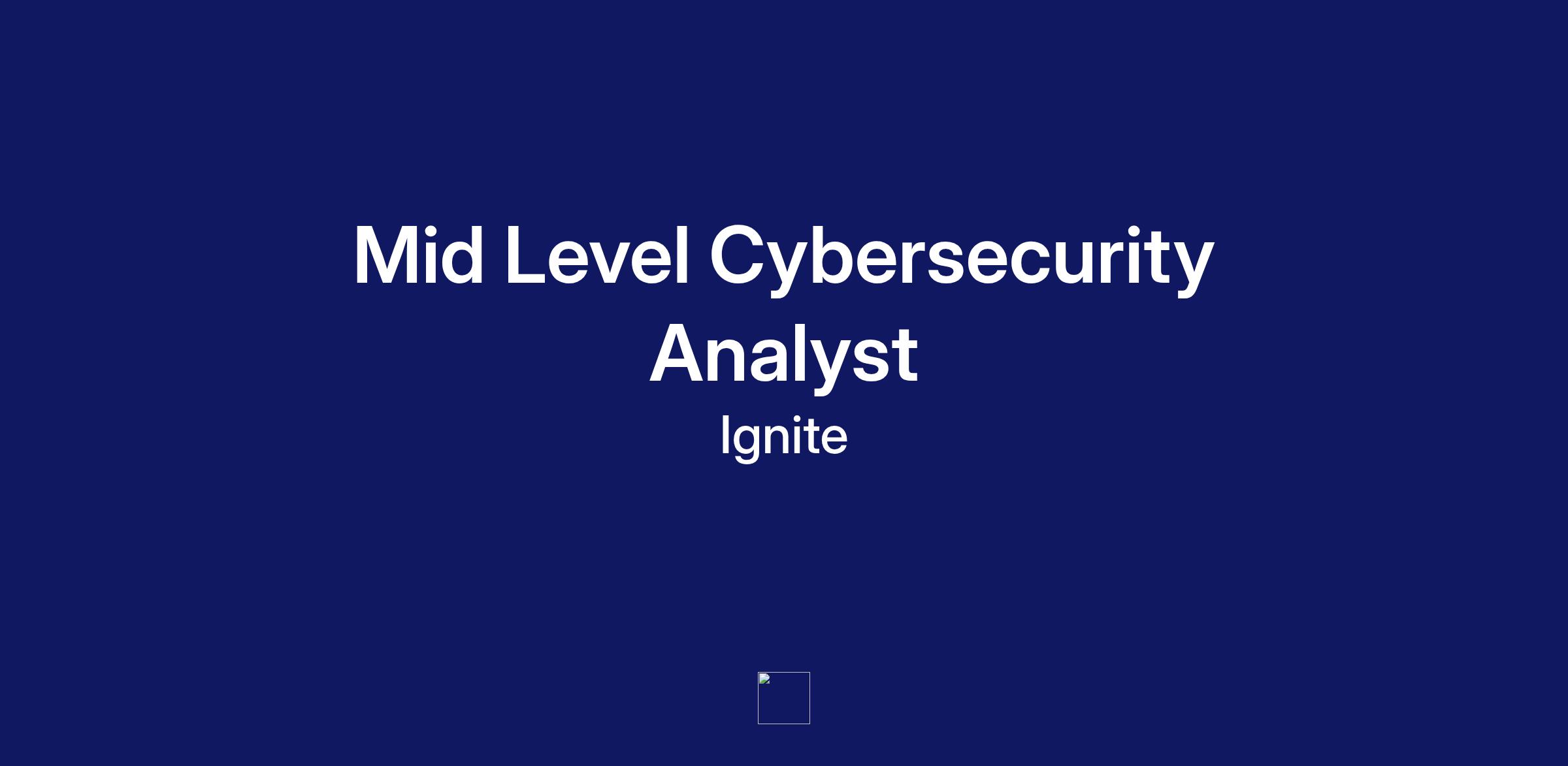 Mid Level Cybersecurity Analyst

Ignite